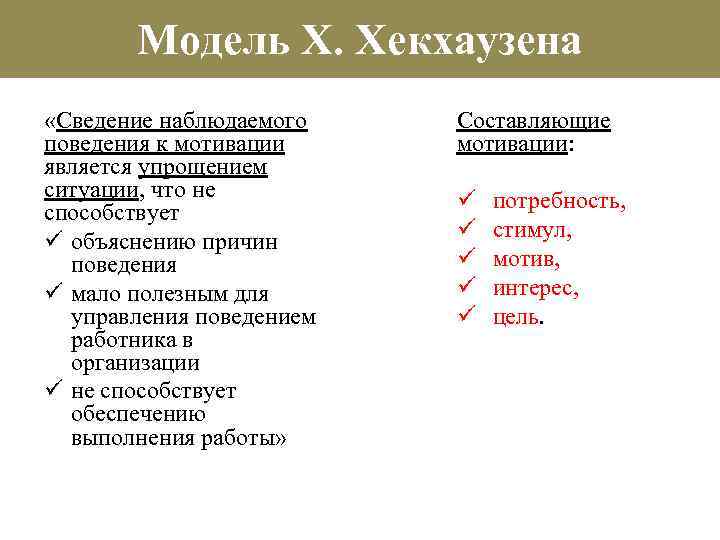 Модель Х. Хекхаузена

«Сведение наблюдаемого поведения к мотивации является упрощением ситуации, что не способствует

✓ объяснению причин поведения

✓ мало полезным для управления поведением работника в организации

✓ не способствует обеспечению выполнения работы»

Составляющие мотивации:

✓ потребность,

✓ стимул,

✓ мотив,

✓ интерес,

✓ цель.